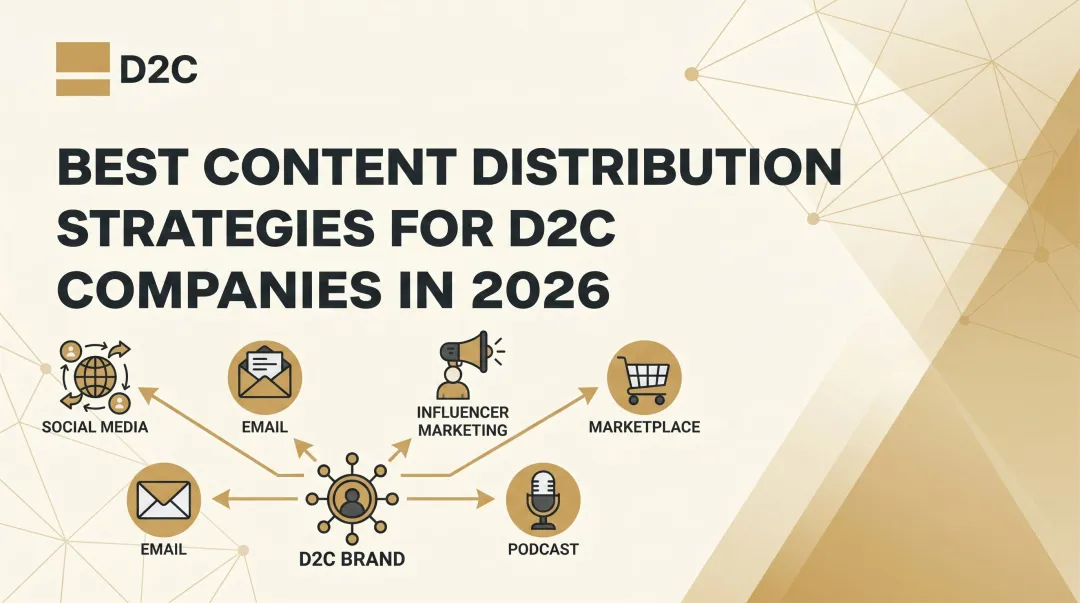 D2C

BEST CONTENT DISTRIBUTION STRATEGIES FOR D2C COMPANIES IN 2026

SOCIAL MEDIA

EMAIL

INFLUENCER MARKETING

MARKETPLACE

EMAIL

D2C BRAND

PODCAST